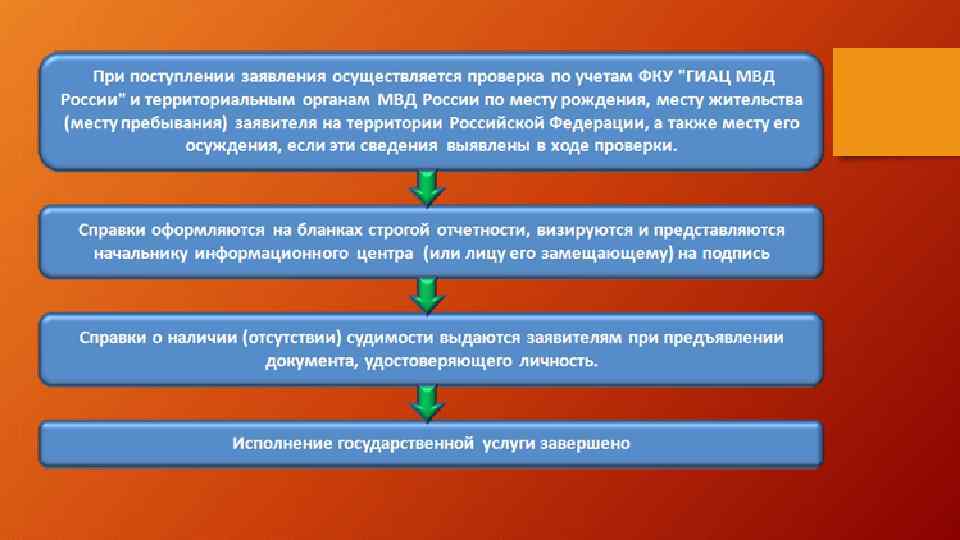 При поступлении заявления осуществляется проверка по учетам ФКУ "ГИАЦ МВД России" и территориальным органам МВД России по месту рождения, месту жительства (месту пребывания) заявителя на территории Российской Федерации, а также месту его осуждения, если эти сведения выявлены в ходе проверки.

Справки оформляются на бланках строгой отчетности, визируются и представляются начальнику информационного центра (или лицу его замещающему) на подпись

Справки о наличии (отсутствии) судимости выдаются заявителям при предъявлении документа, удостоверяющего личность.

Исполнение государственной услуги завершено